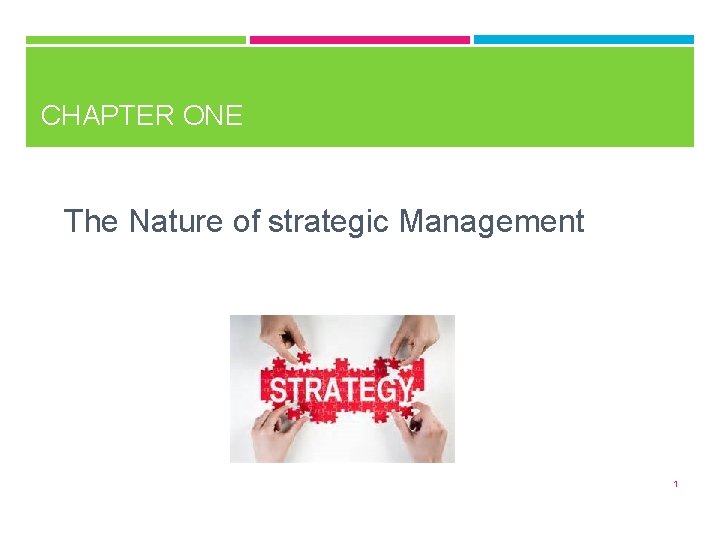 CHAPTER ONE

The Nature of strategic Management

STRATEGY

1